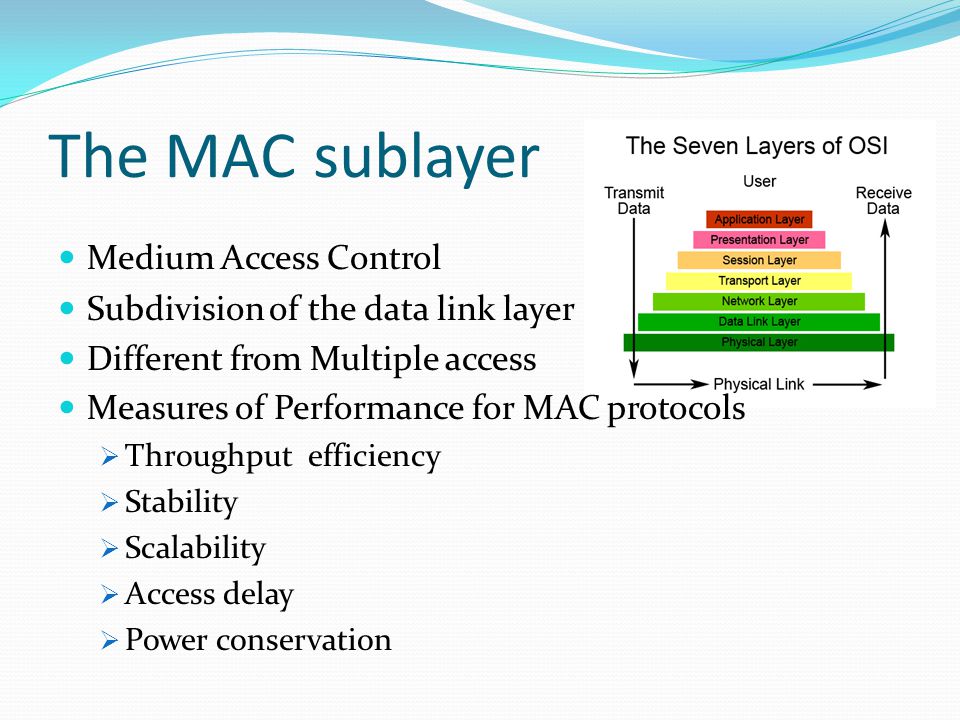 The MAC sublayer

Medium Access Control
Subdivision of the data link layer
Different from Multiple access
Measures of Performance for MAC protocols
Throughput efficiency
Stability
Scalability
Access delay
Power conservation

The Seven Layers of OSI
User
Transmit Data
Receive Data
Application Layer
Presentation Layer
Session Layer
Transport Layer
Network Layer
Data Link Layer
Physical Layer
Physical Link